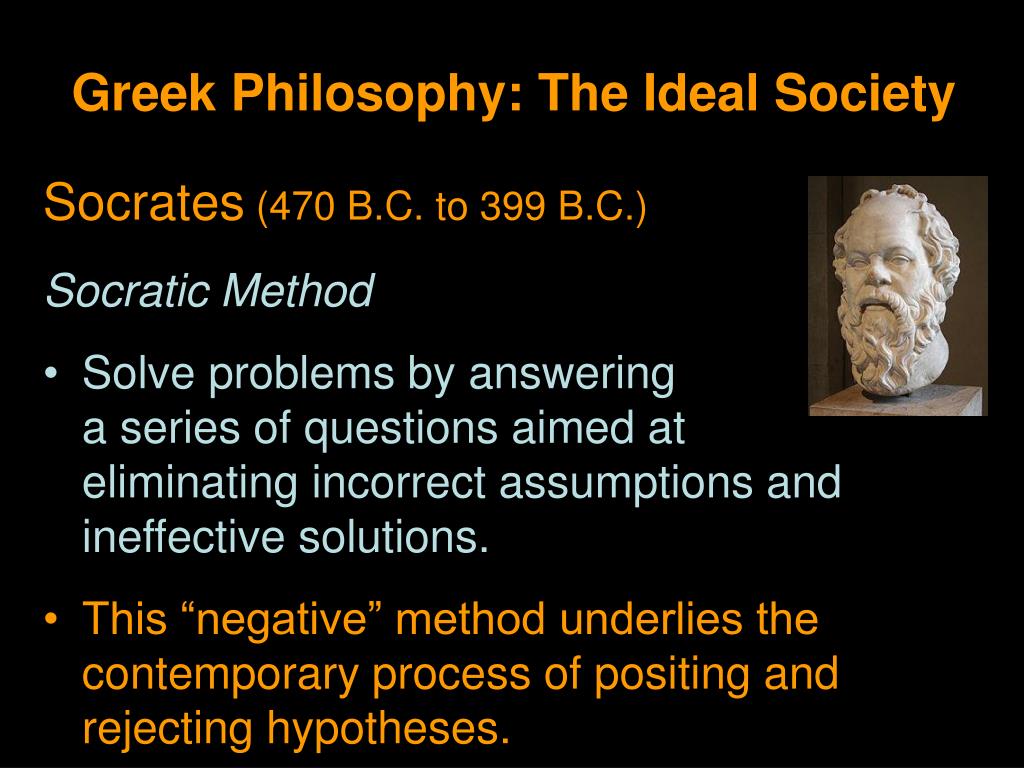 Greek Philosophy: The Ideal Society

Socrates (470 B.C. to 399 B.C.)

Socratic Method

• Solve problems by answering a series of questions aimed at eliminating incorrect assumptions and ineffective solutions.

• This “negative” method underlies the contemporary process of positing and rejecting hypotheses.